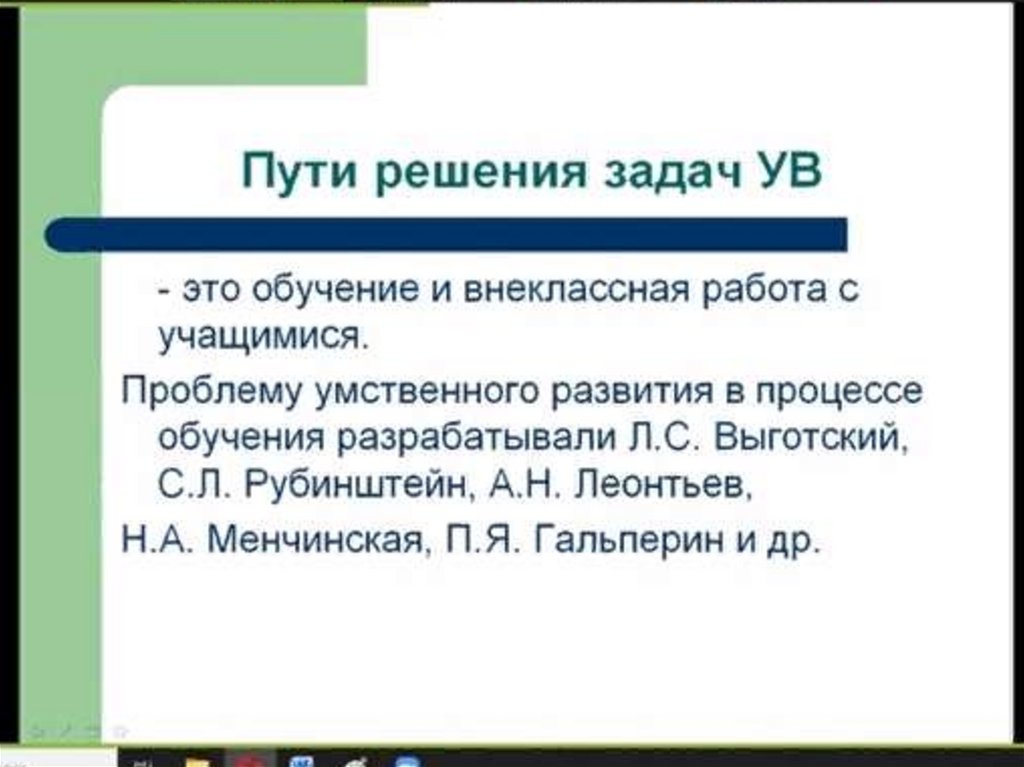 Пути решения задач УВ

- это обучение и внеклассная работа с учащимися.

Проблему умственного развития в процессе обучения разрабатывали Л.С. Выготский, С.Л. Рубинштейн, А.Н. Леонтьев,

Н.А. Менчинская, П.Я. Гальперин и др.